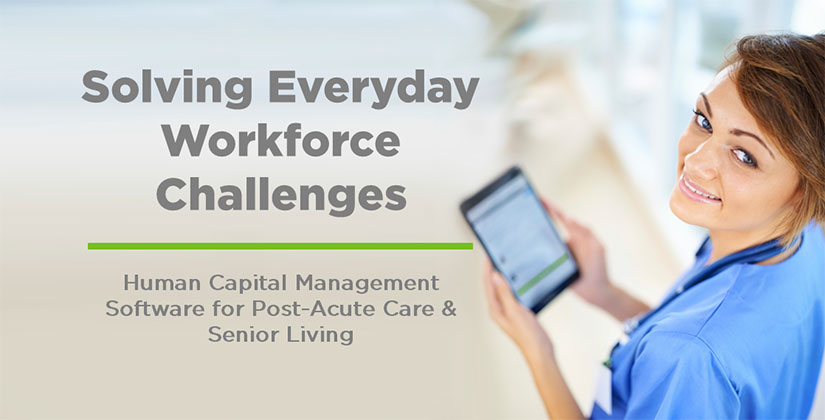 Solving Everyday Workforce Challenges

Human Capital Management Software for Post-Acute Care & Senior Living